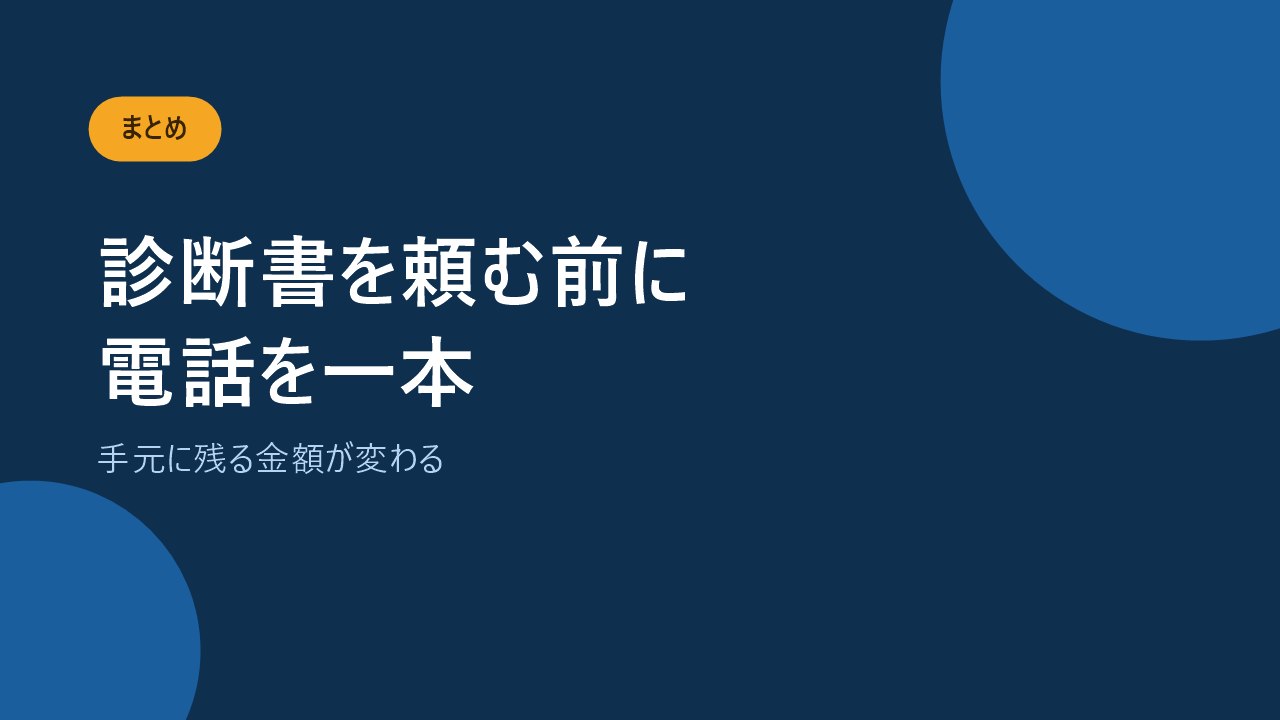 まとめ

診断書を頼む前に
電話を一本

手元に残る金額が変わる